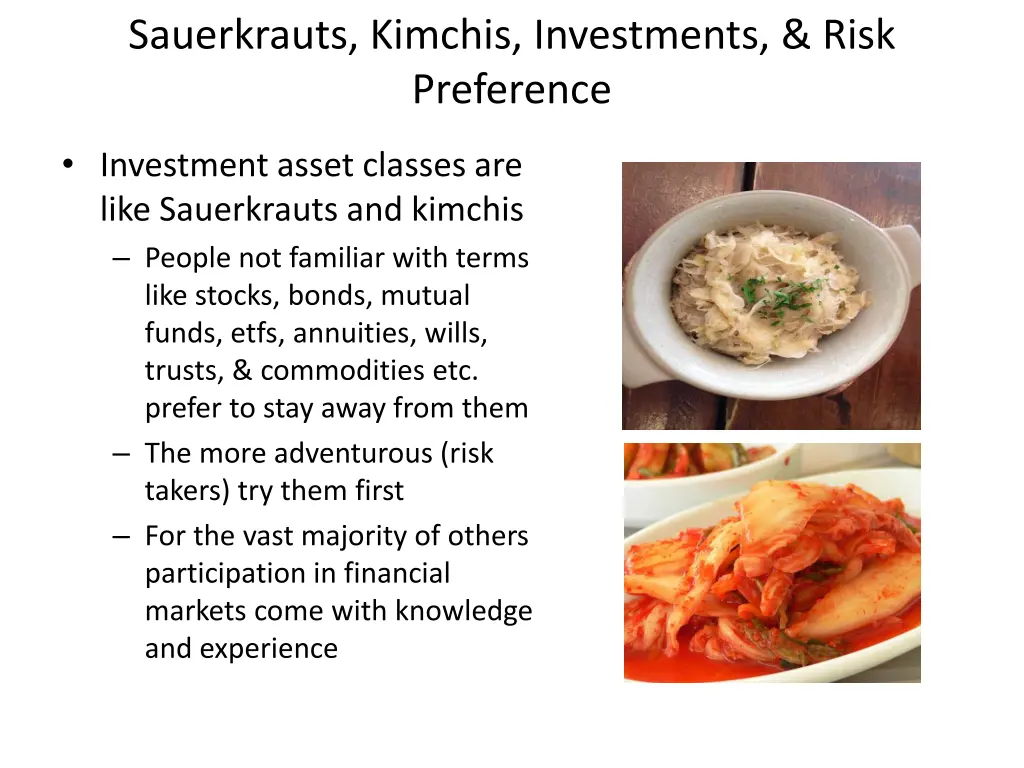 Sauerkrauts, Kimchis, Investments, & Risk Preference

• Investment asset classes are like Sauerkrauts and kimchis
– People not familiar with terms like stocks, bonds, mutual funds, etfs, annuities, wills, trusts, & commodities etc. prefer to stay away from them
– The more adventurous (risk takers) try them first
– For the vast majority of others participation in financial markets come with knowledge and experience